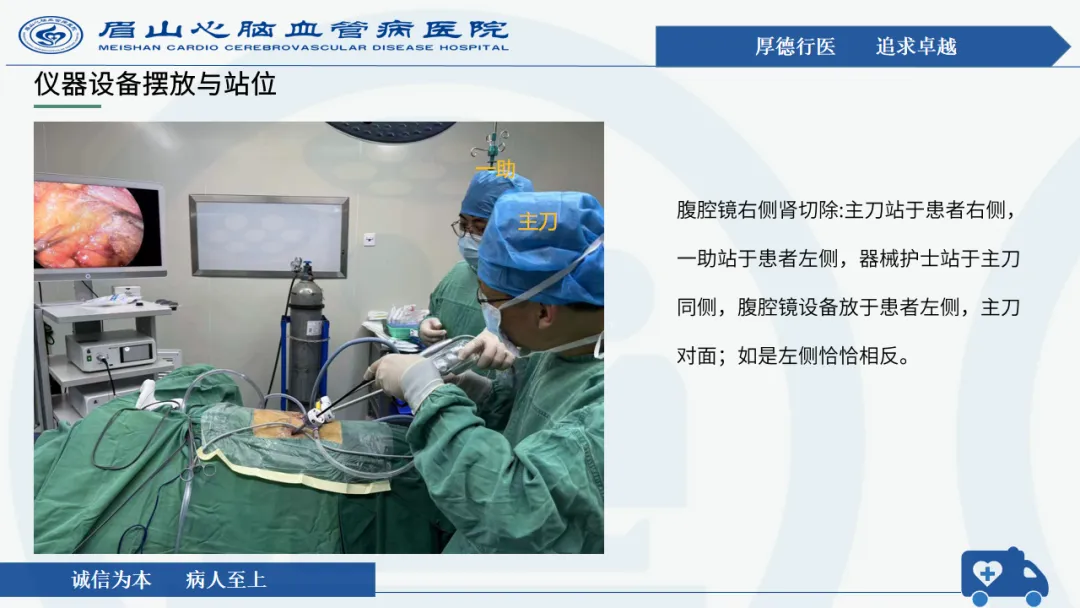 眉山心脑血管病医院
MEISHAN CARDIO CEREBROVASCULAR DISEASE HOSPITAL

厚德行医 追求卓越

仪器设备摆放与站位

一助

主刀

腹腔镜右侧肾切除:主刀站于患者右侧，一助站于患者左侧，器械护士站于主刀同侧，腹腔镜设备放于患者左侧，主刀对面；如是左侧恰恰相反。

诚信为本 病人至上